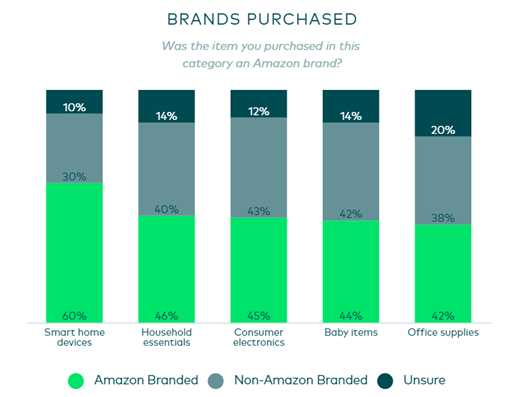 BRANDS PURCHASED

Was the item you purchased in this category an Amazon brand?

10%
30%
60%
Smart home devices

14%
40%
46%
Household essentials

12%
43%
45%
Consumer electronics

14%
42%
44%
Baby items

20%
38%
42%
Office supplies

Amazon Branded
Non-Amazon Branded
Unsure